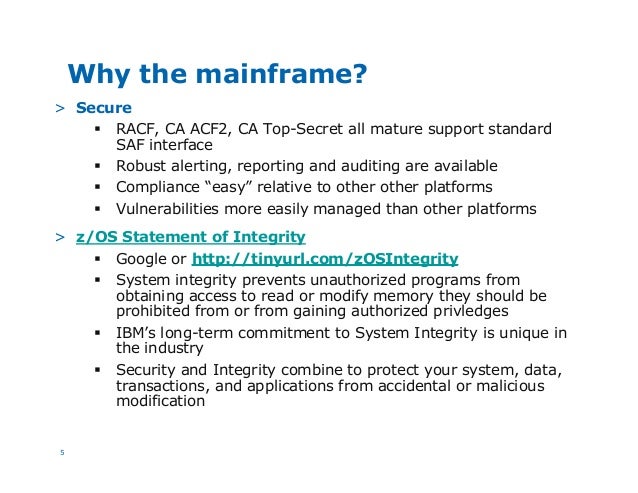 Why the mainframe?

> Secure

▪ RACF, CA ACF2, CA Top-Secret all mature support standard SAF interface

▪ Robust alerting, reporting and auditing are available

▪ Compliance “easy” relative to other other platforms

▪ Vulnerabilities more easily managed than other platforms

> z/OS Statement of Integrity

▪ Google or http://tinyurl.com/zOSIntegrity

▪ System integrity prevents unauthorized programs from obtaining access to read or modify memory they should be prohibited from or from gaining authorized privledges

▪ IBM’s long-term commitment to System Integrity is unique in the industry

▪ Security and Integrity combine to protect your system, data, transactions, and applications from accidental or malicious modification

5